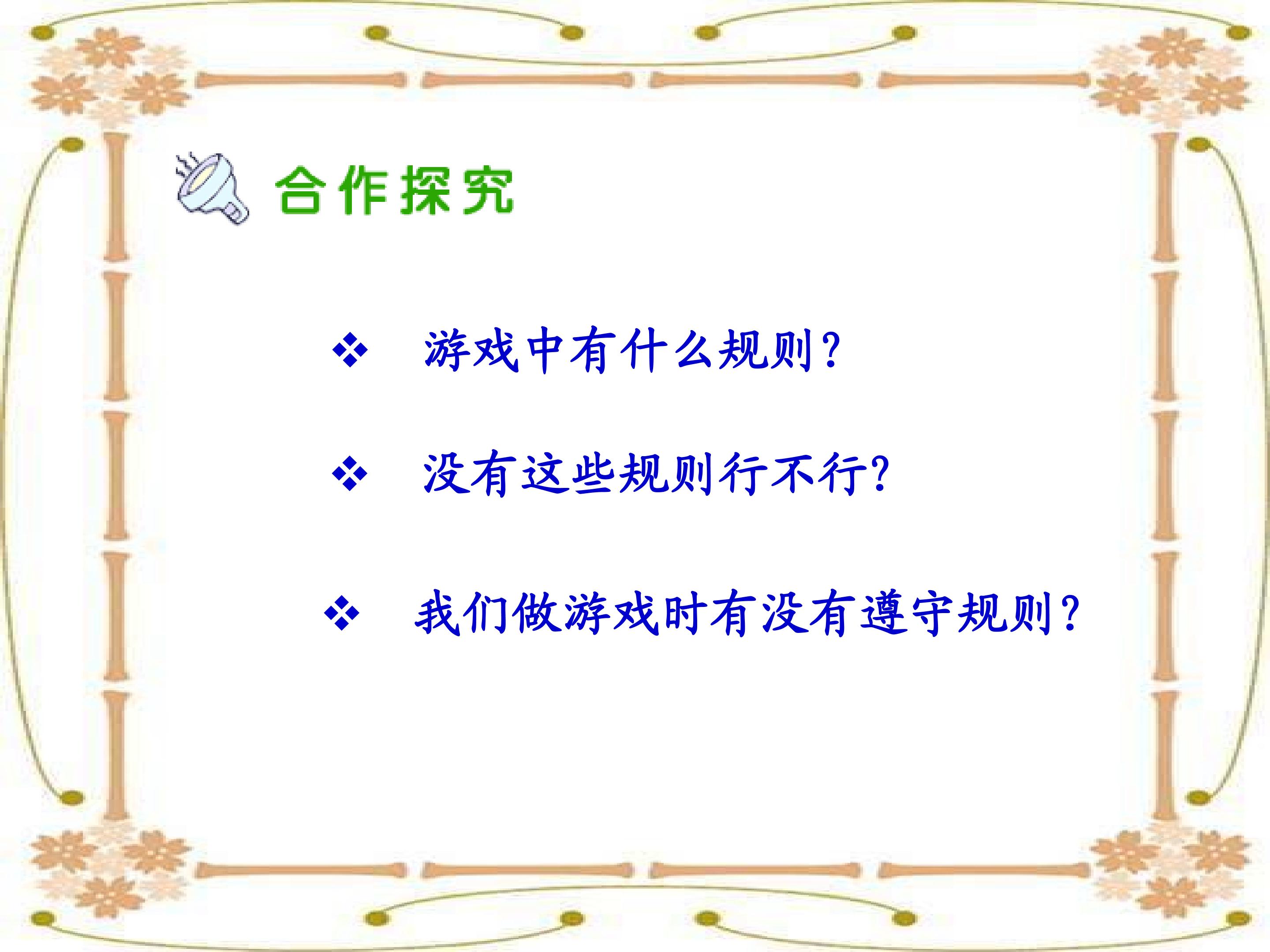 合作探究

❖ 游戏中有什么规则？

❖ 没有这些规则行不行？

❖ 我们做游戏时有没有遵守规则？